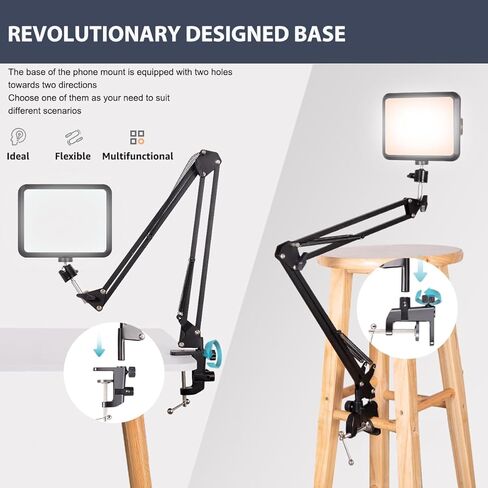 REVOLUTIONARY DESIGNED BASE

The base of the phone mount is equipped with two holes towards two directions
Choose one of them as your need to suit different scenarios

Ideal

Flexible

Multifunctional